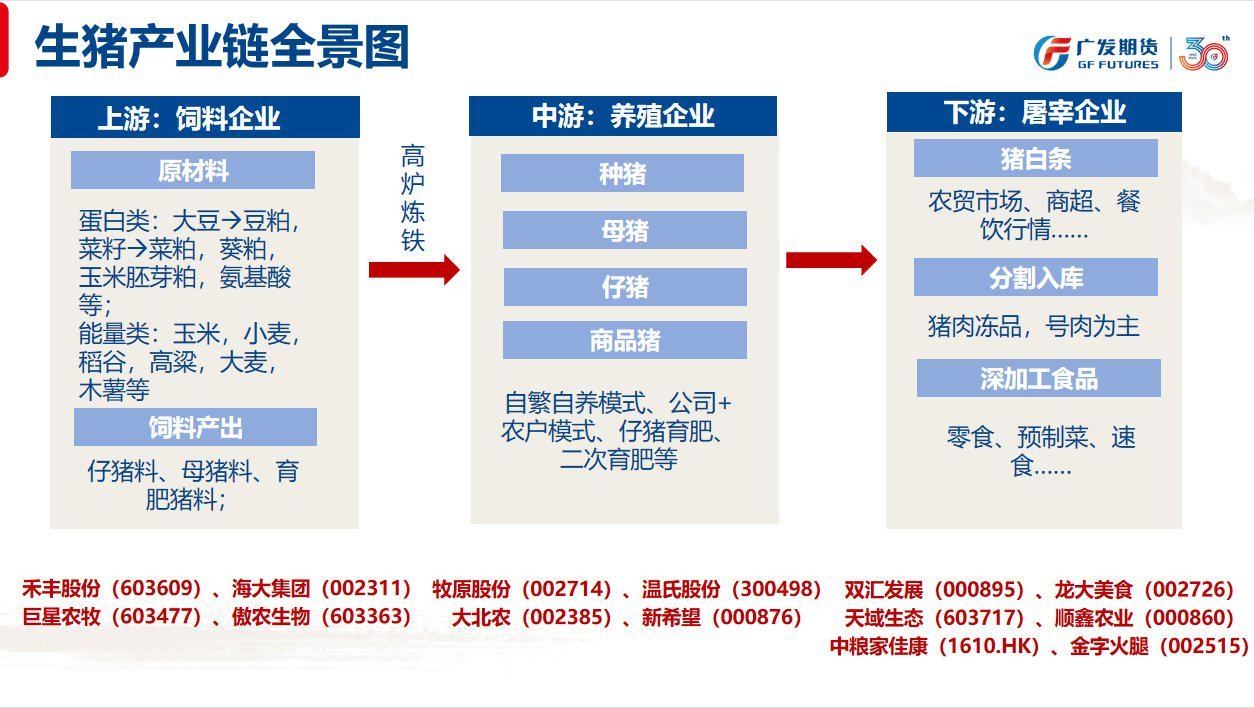 生猪产业链全景图

广发期货
GF FUTURES
30th

上游：饲料企业

原材料

蛋白类：大豆→豆粕，菜籽→菜粕，葵粕，玉米胚芽粕，氨基酸等；
能量类：玉米，小麦，稻谷，高粱，大麦，木薯等

饲料产出

仔猪料、母猪料、育肥猪料；

高炉炼铁

中游：养殖企业

种猪

母猪

仔猪

商品猪

自繁自养模式、公司+农户模式、仔猪育肥、二次育肥等

下游：屠宰企业

猪白条

农贸市场、商超、餐饮行情……

分割入库

猪肉冻品，号肉为主

深加工食品

零食、预制菜、速食……

禾丰股份（603609）、海大集团（002311）
巨星农牧（603477）、傲农生物（603363）

牧原股份（002714）、温氏股份（300498）
大北农（002385）、新希望（000876）

双汇发展（000895）、龙大美食（002726）
天域生态（603717）、顺鑫农业（000860）
中粮家佳康（1610.HK）、金字火腿（002515）